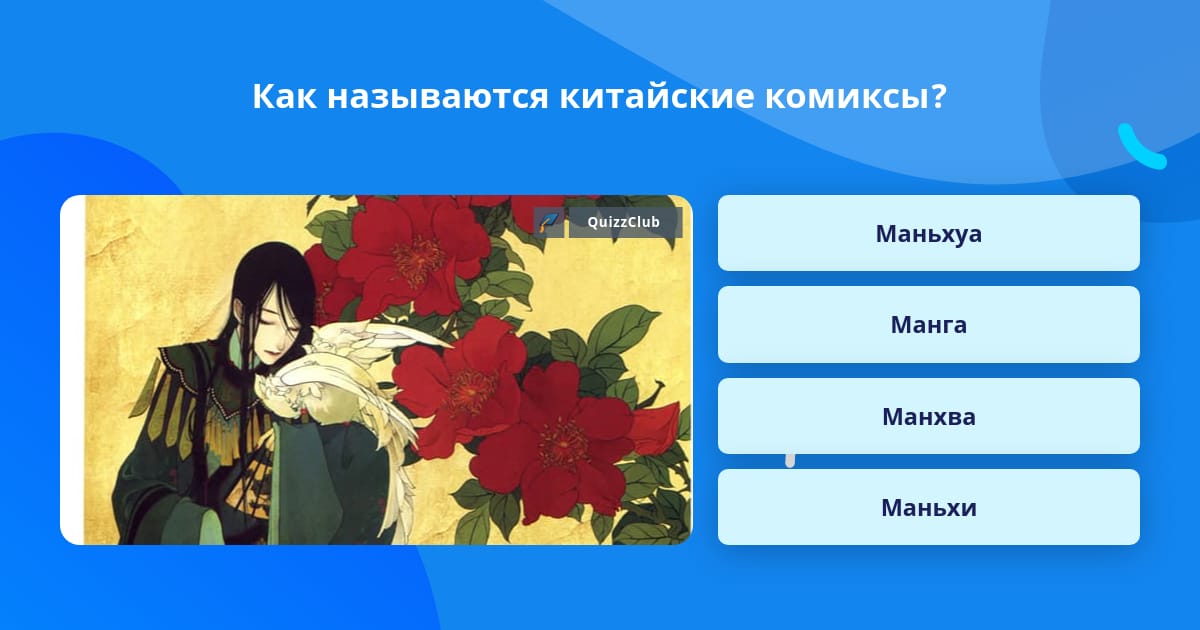 Как называются китайские комиксы?

QuizzClub

Маньхуа

Манга

Манхва

Маньхи